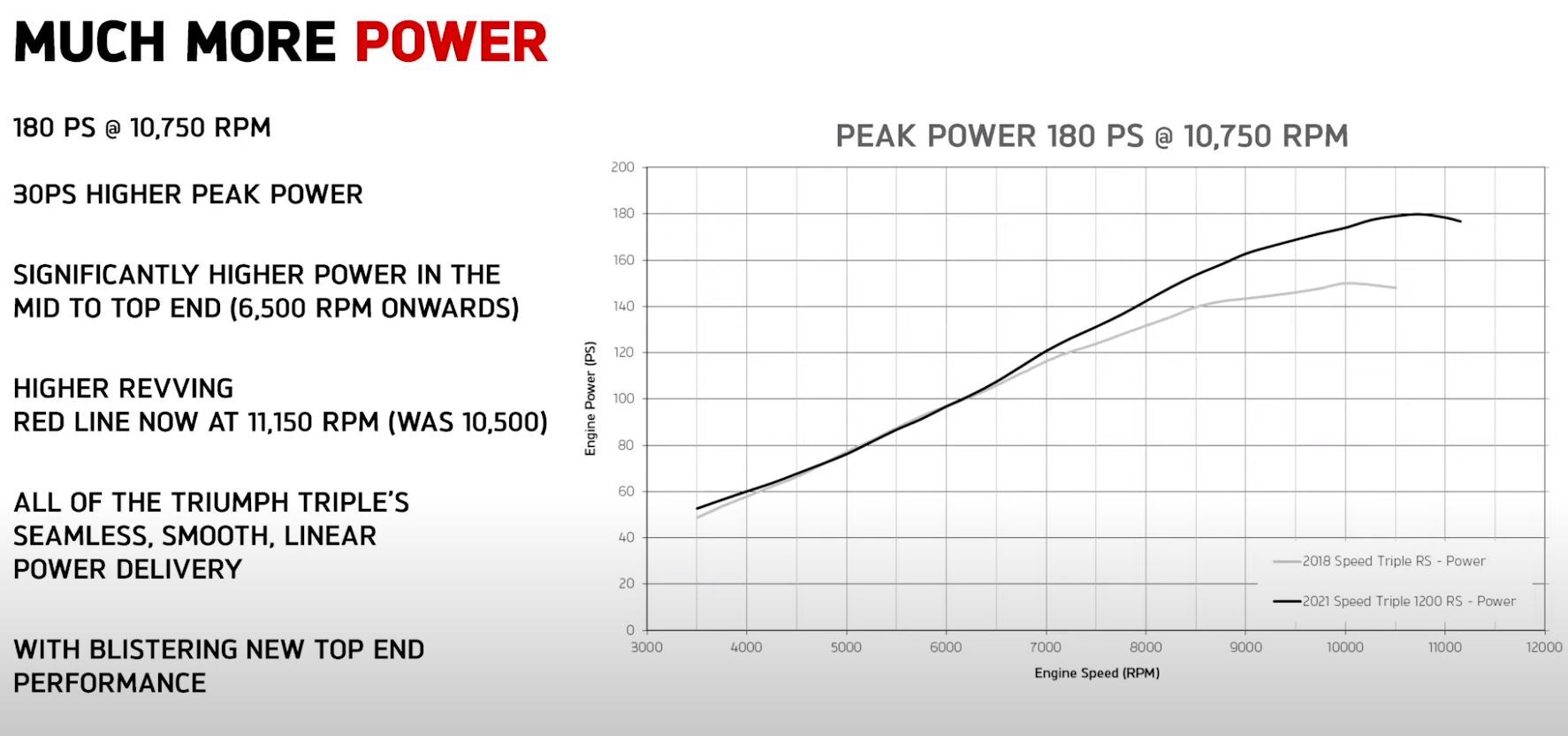 MUCH MORE POWER

180 PS @ 10,750 RPM

30PS HIGHER PEAK POWER

SIGNIFICANTLY HIGHER POWER IN THE MID TO TOP END (6,500 RPM ONWARDS)

HIGHER REVVING
RED LINE NOW AT 11,150 RPM (WAS 10,500)

ALL OF THE TRIUMPH TRIPLE'S SEAMLESS, SMOOTH, LINEAR POWER DELIVERY

WITH BLISTERING NEW TOP END PERFORMANCE

PEAK POWER 180 PS @ 10,750 RPM

Engine Power (PS)

200
180
160
140
120
100
80
60
40
20
0

3000 4000 5000 6000 7000 8000 9000 10000 11000 12000

Engine Speed (RPM)

2018 Speed Triple RS - Power
2021 Speed Triple 1200 RS - Power